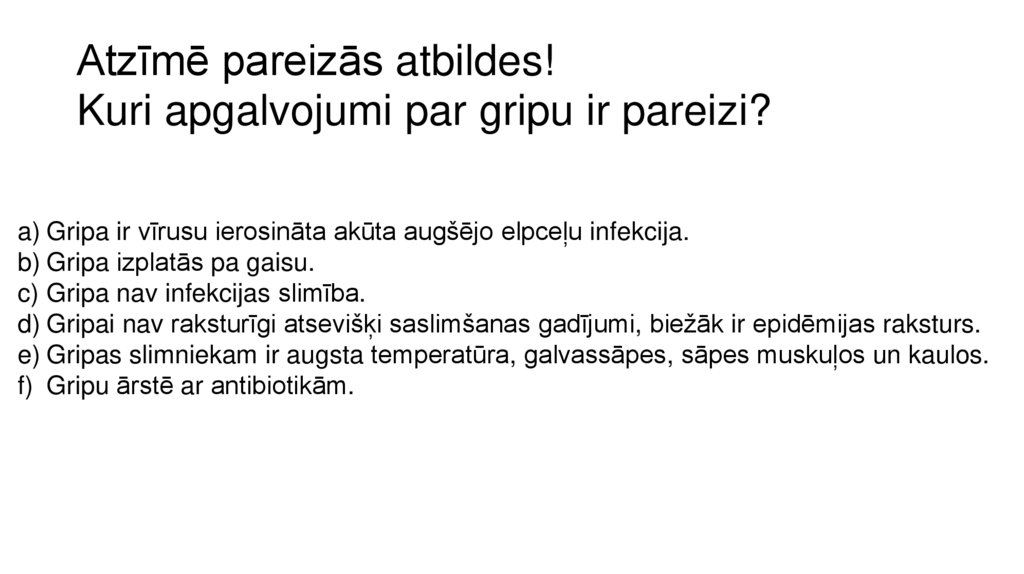 Atzīmē pareizās atbildes!
Kuri apgalvojumi par gripu ir pareizi?

a) Gripa ir vīrusu ierosināta akūta augšējo elpceļu infekcija.
b) Gripa izplatās pa gaisu.
c) Gripa nav infekcijas slimība.
d) Gripai nav raksturīgi atsevišķi saslimšanas gadījumi, biežāk ir epidēmijas raksturs.
e) Gripas slimniekam ir augsta temperatūra, galvassāpes, sāpes muskuļos un kaulos.
f) Gripu ārstē ar antibiotikām.